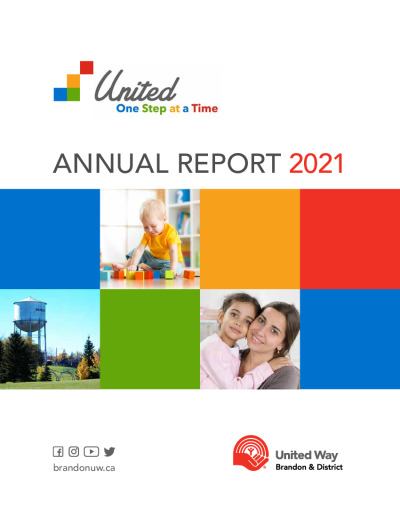 United
One Step at a Time

ANNUAL REPORT 2021

brandonuw.ca

United Way
Brandon & District